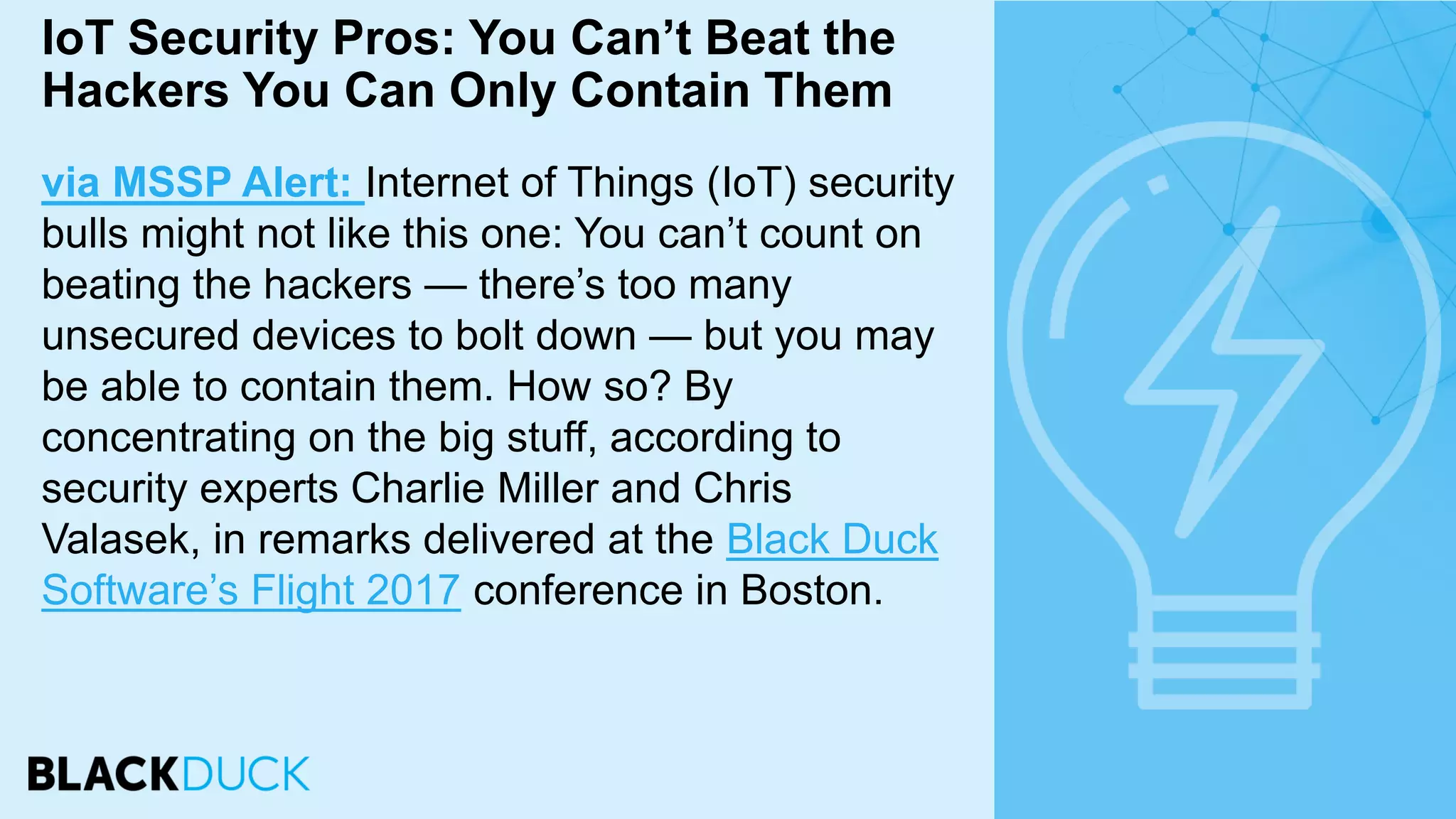 IoT Security Pros: You Can’t Beat the Hackers You Can Only Contain Them

via MSSP Alert: Internet of Things (IoT) security bulls might not like this one: You can’t count on beating the hackers — there’s too many unsecured devices to bolt down — but you may be able to contain them. How so? By concentrating on the big stuff, according to security experts Charlie Miller and Chris Valasek, in remarks delivered at the Black Duck Software’s Flight 2017 conference in Boston.

BLACKDUCK